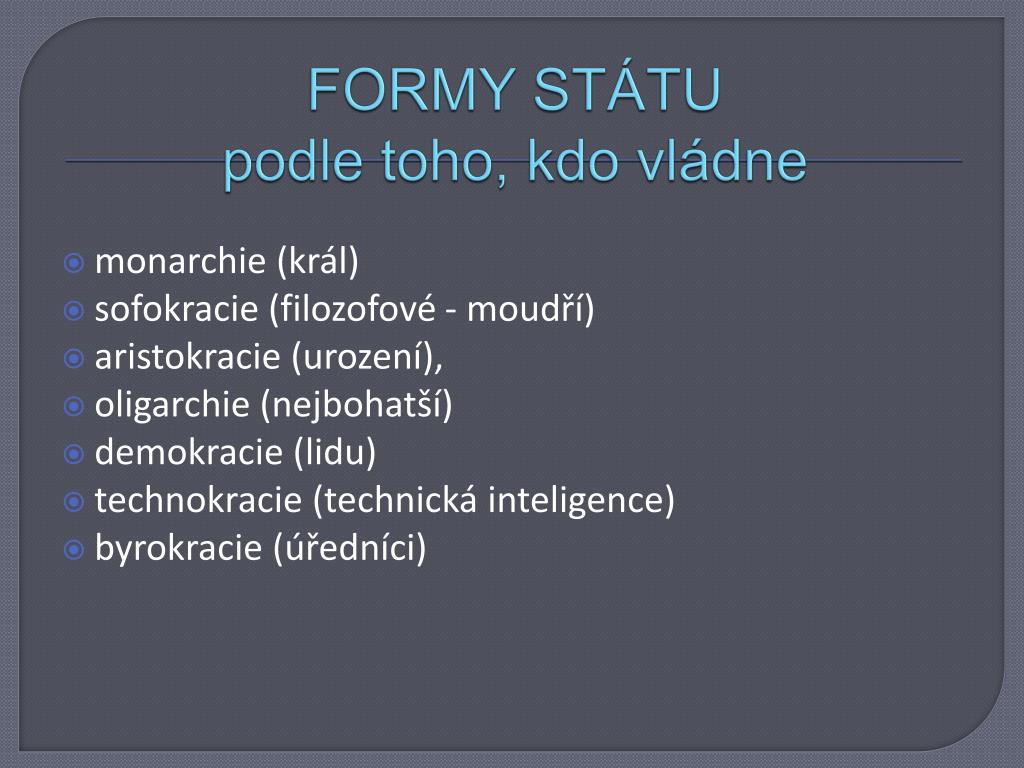 FORMY STÁTU
podle toho, kdo vládne

monarchie (král)
sofokracie (filozofové - moudří)
aristokracie (urození),
oligarchie (nejbohatší)
demokracie (lidu)
technokracie (technická inteligence)
byrokracie (úředníci)